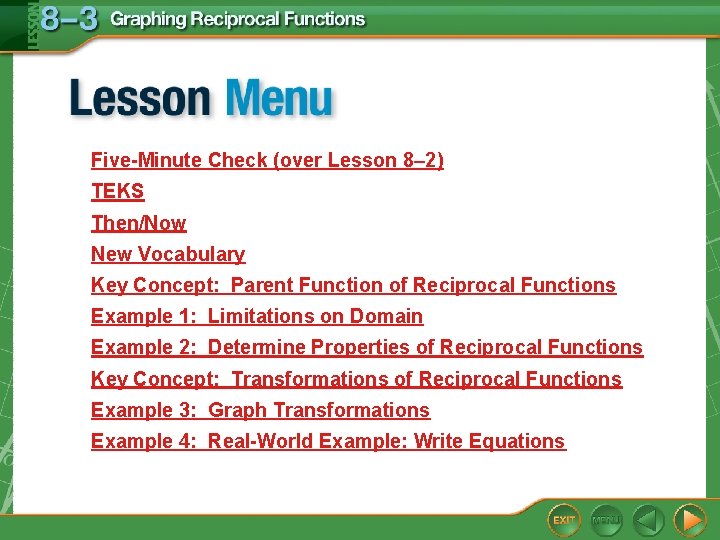 LESSON 8–3 Graphing Reciprocal Functions

Lesson Menu

Five-Minute Check (over Lesson 8–2)
TEKS
Then/Now
New Vocabulary
Key Concept: Parent Function of Reciprocal Functions
Example 1: Limitations on Domain
Example 2: Determine Properties of Reciprocal Functions
Key Concept: Transformations of Reciprocal Functions
Example 3: Graph Transformations
Example 4: Real-World Example: Write Equations

EXIT MENU